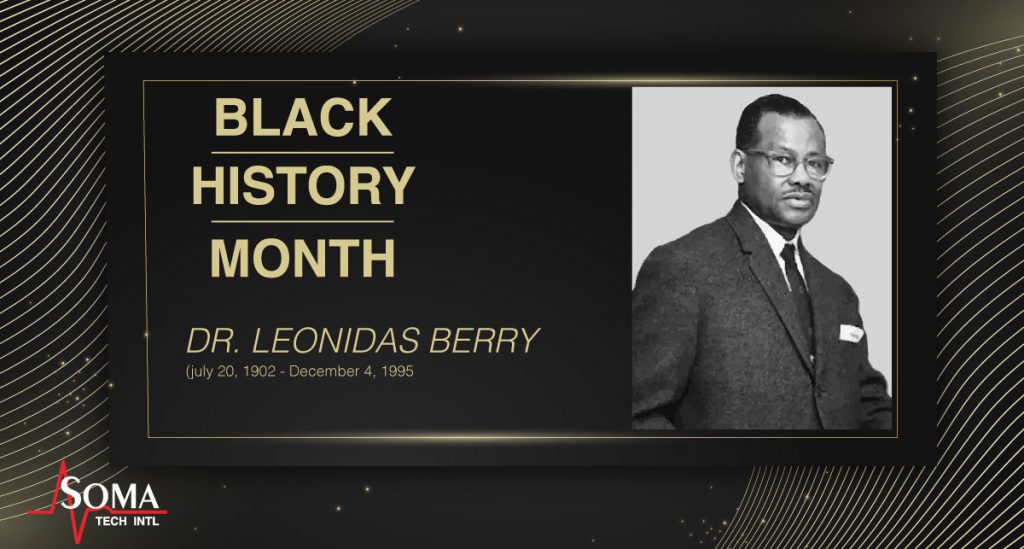 BLACK
HISTORY
MONTH

DR. LEONIDAS BERRY
(july 20, 1902 - December 4, 1995

SOMA
TECH INTL